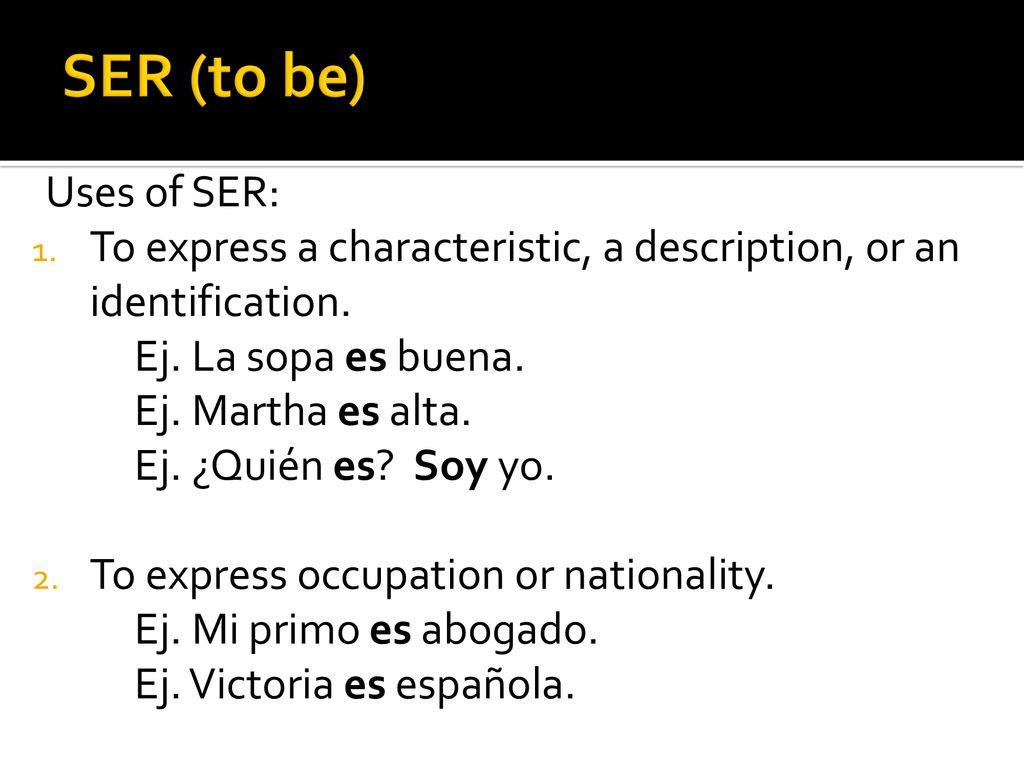 SER (to be)

Uses of SER:

1. To express a characteristic, a description, or an identification.
Ej. La sopa es buena.
Ej. Martha es alta.
Ej. ¿Quién es? Soy yo.

2. To express occupation or nationality.
Ej. Mi primo es abogado.
Ej. Victoria es española.